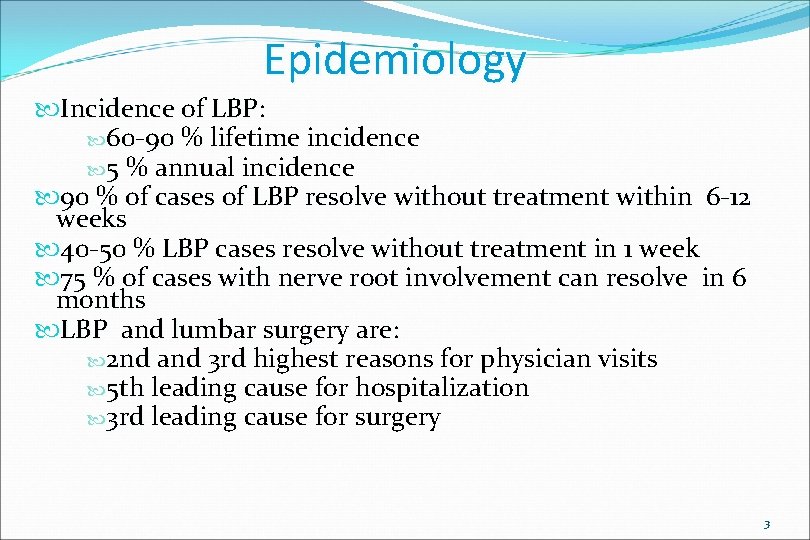 Epidemiology

Incidence of LBP:

60-90 % lifetime incidence

5 % annual incidence

90 % of cases of LBP resolve without treatment within 6-12 weeks

40-50 % LBP cases resolve without treatment in 1 week

75 % of cases with nerve root involvement can resolve in 6 months

LBP and lumbar surgery are:

2nd and 3rd highest reasons for physician visits

5th leading cause for hospitalization

3rd leading cause for surgery

3